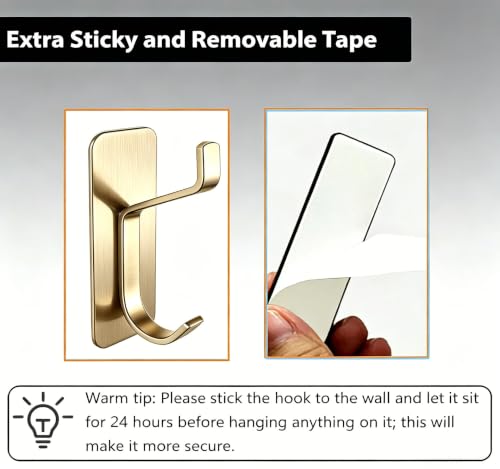 Extra Sticky and Removable Tape

T

Warm tip: Please stick the hook to the wall and let it sit for 24 hours before hanging anything on it; this will make it more secure.